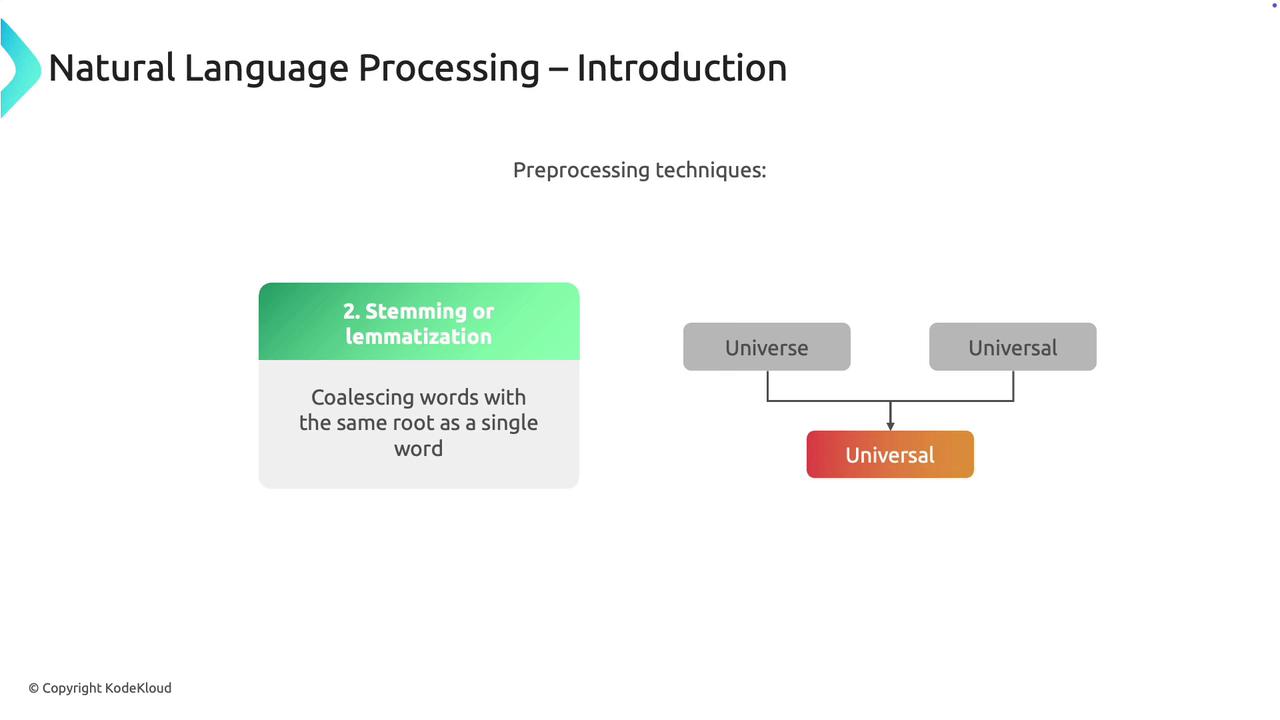 Natural Language Processing – Introduction

Preprocessing techniques:

2. Stemming or lemmatization

Coalescing words with the same root as a single word

Universe

Universal

Universal

© Copyright KodeKloud